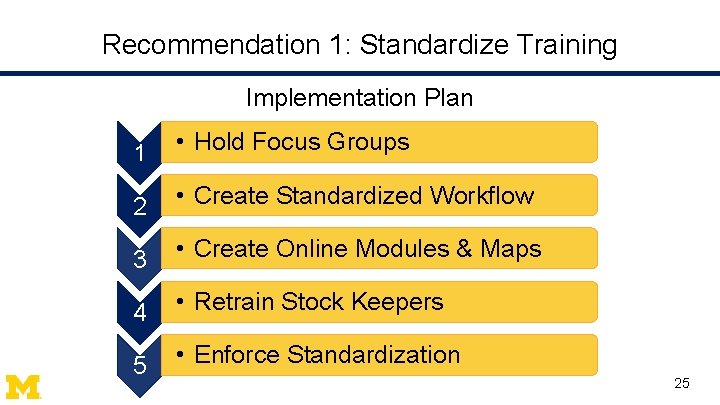 Recommendation 1: Standardize Training

Implementation Plan

1
• Hold Focus Groups

2
• Create Standardized Workflow

3
• Create Online Modules & Maps

4
• Retrain Stock Keepers

5
• Enforce Standardization

M

25